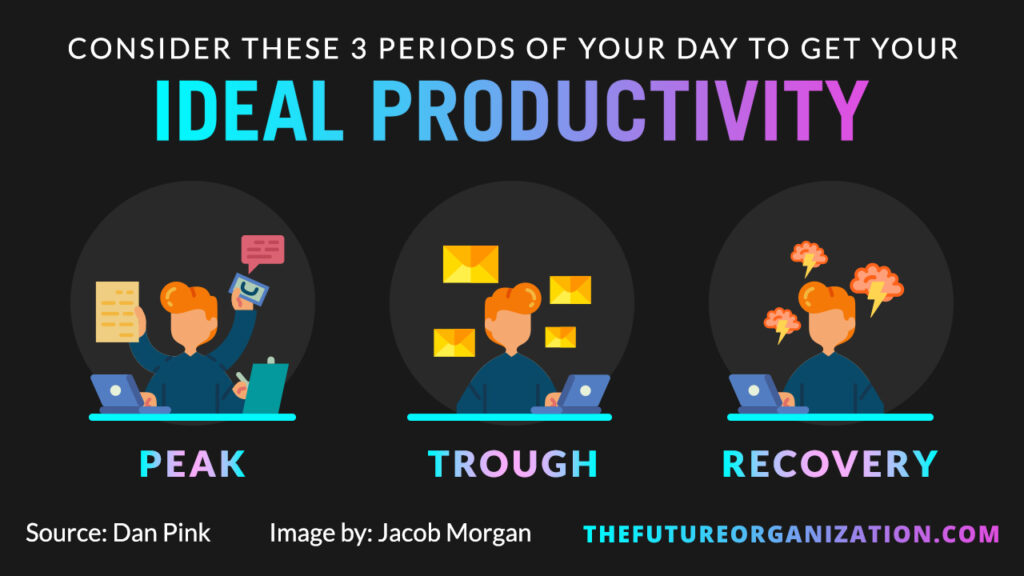 CONSIDER THESE 3 PERIODS OF YOUR DAY TO GET YOUR

IDEAL PRODUCTIVITY

PEAK

TROUGH

RECOVERY

Source: Dan Pink

Image by: Jacob Morgan

THEFUTUREORGANIZATION.COM